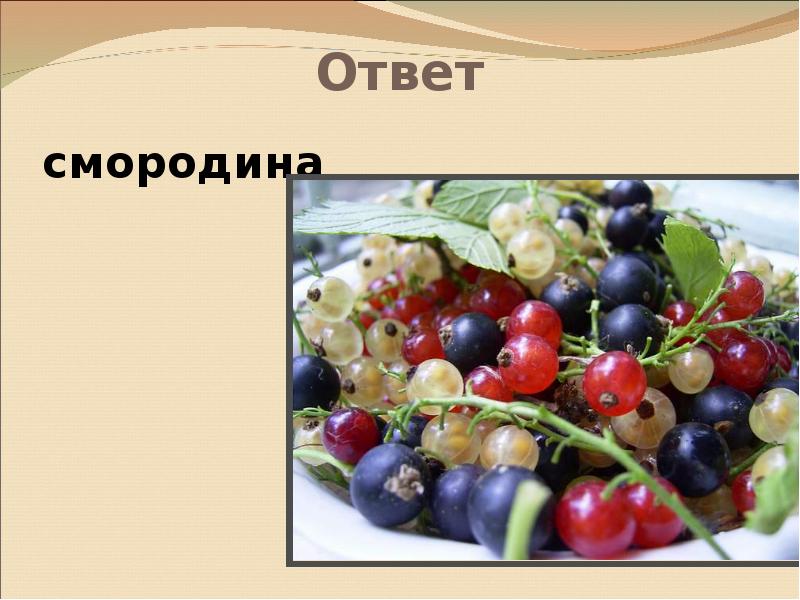 Ответ

смородина